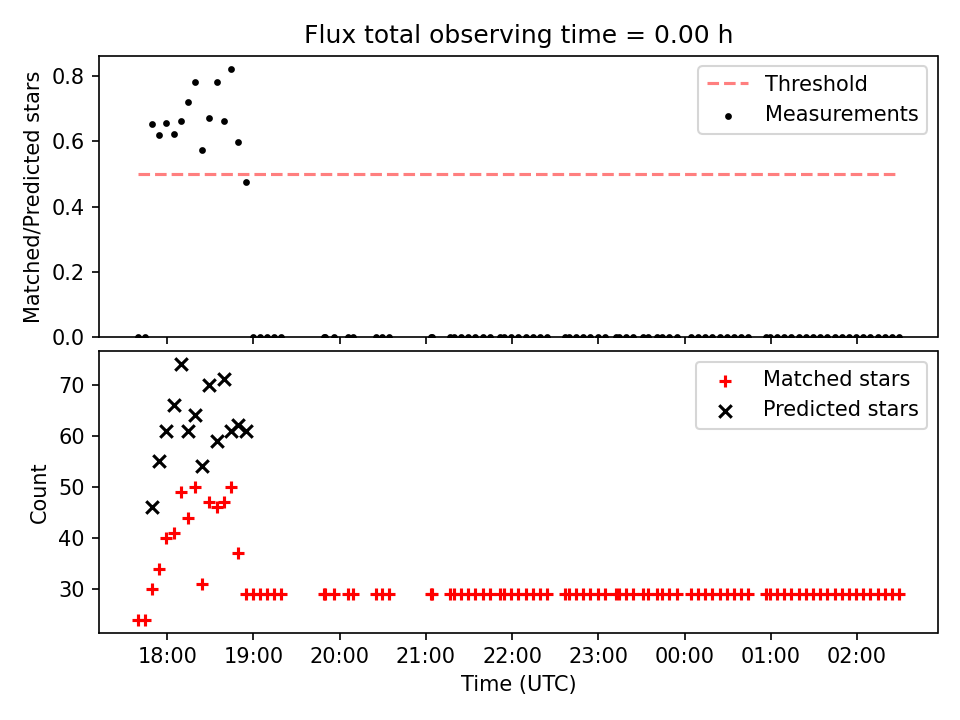 Flux total observing time = 0.00 h

Matched/Predicted stars

0.8
0.6
0.4
0.2
0.0

Threshold
Measurements

Count

70
60
50
40
30

Matched stars
Predicted stars

18:00 19:00 20:00 21:00 22:00 23:00 00:00 01:00 02:00

Time (UTC)